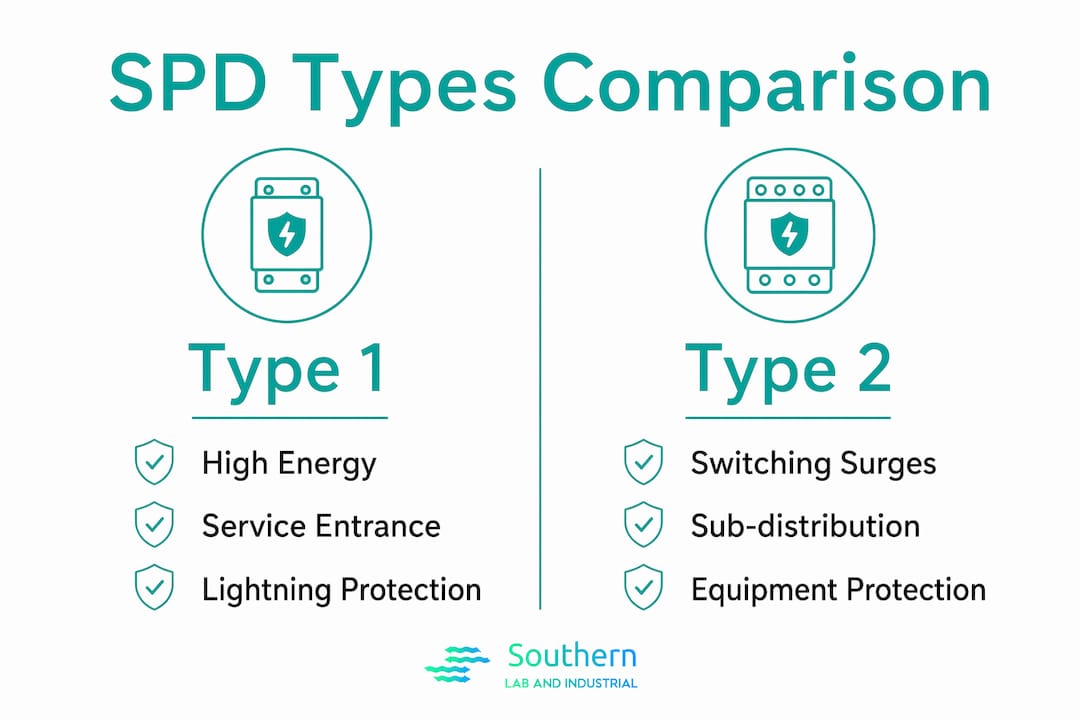 SPD Types Comparison

Type 1

High Energy

Service Entrance

Lightning Protection

Type 2

Switching Surges

Sub-distribution

Equipment Protection

Southern
LAB AND INDUSTRIAL